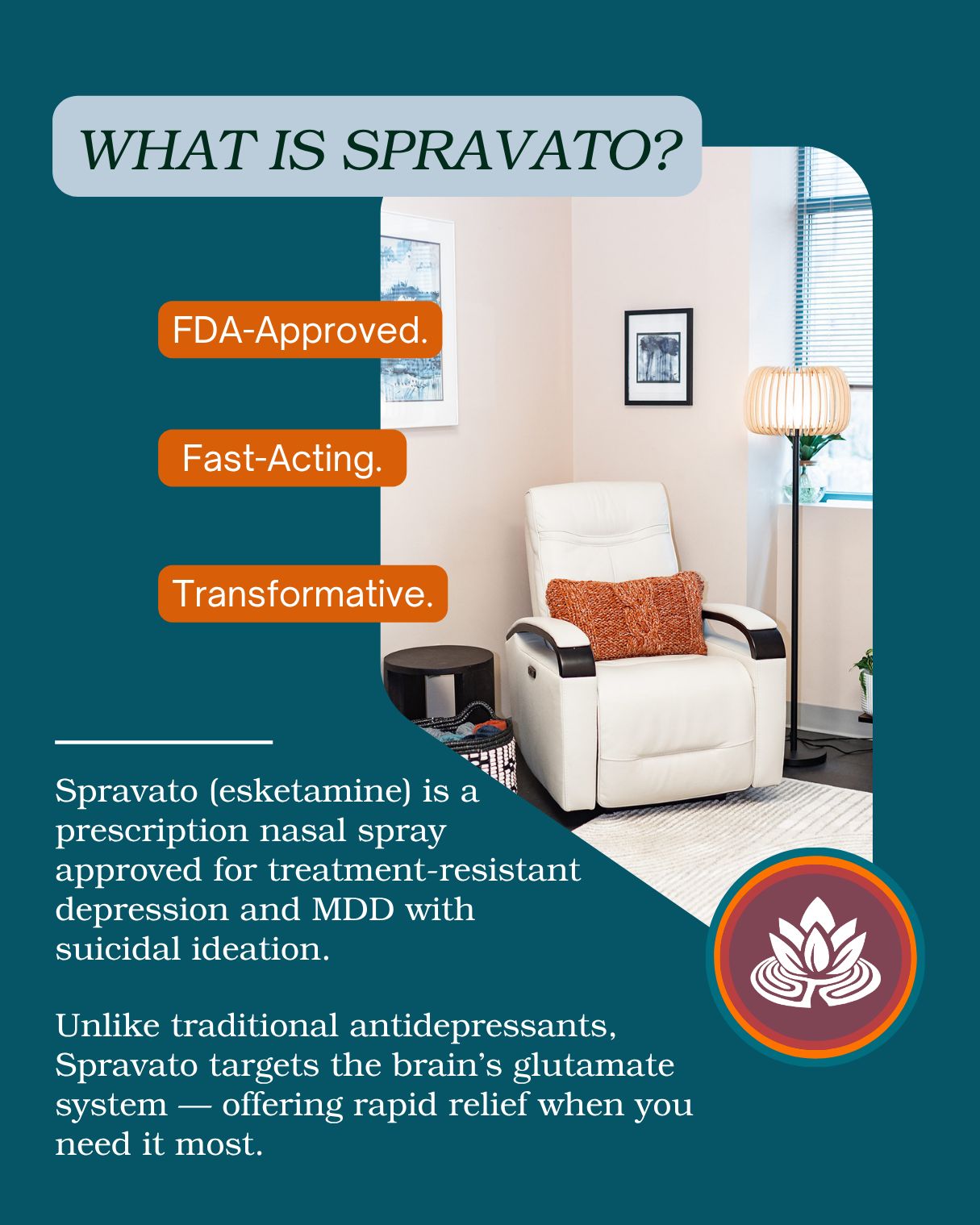 WHAT IS SPRAVATO?

FDA-Approved.

Fast-Acting.

Transformative.

Spravato (esketamine) is a prescription nasal spray approved for treatment-resistant depression and MDD with suicidal ideation.

Unlike traditional antidepressants, Spravato targets the brain's glutamate system — offering rapid relief when you need it most.